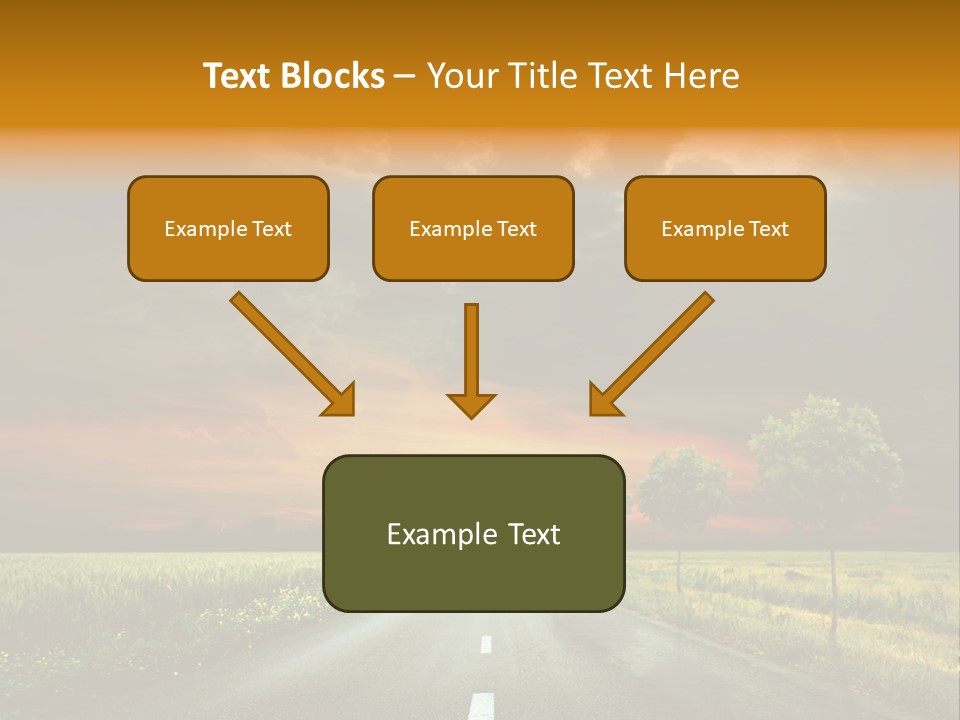 Text Blocks – Your Title Text Here

Example Text

Example Text

Example Text

Example Text